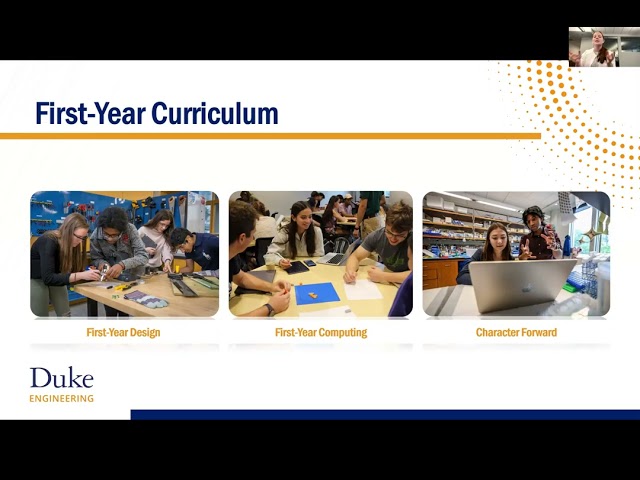 First-Year Curriculum

First-Year Design

First-Year Computing

Character Forward

Duke
ENGINEERING